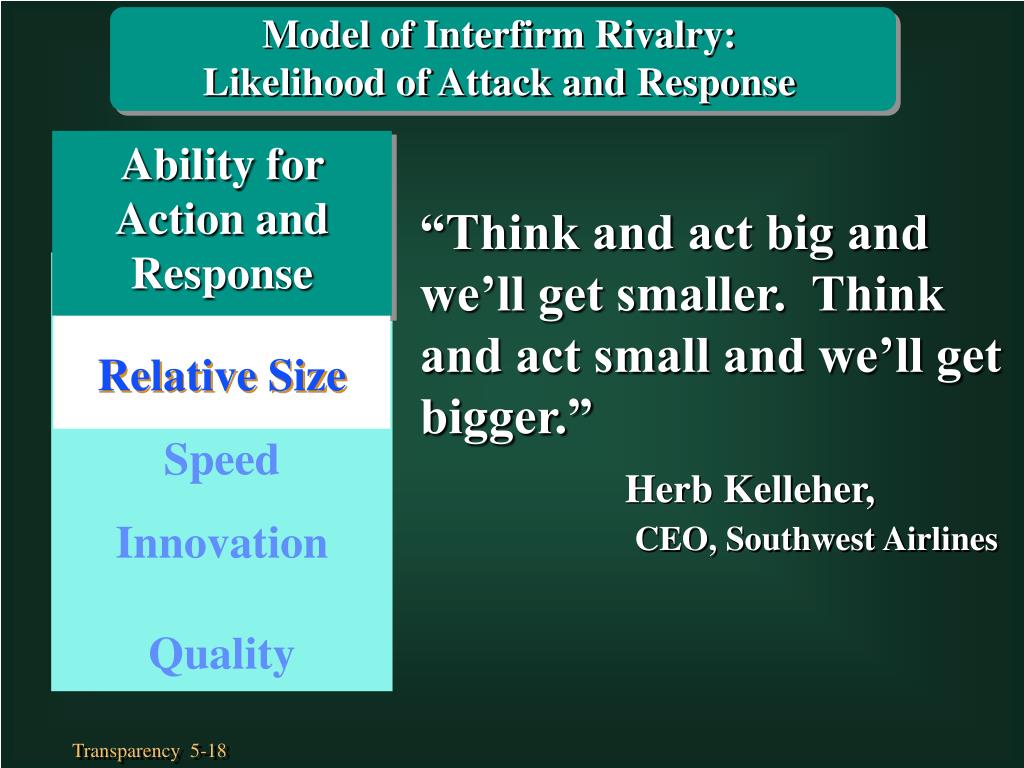 Model of Interfirm Rivalry:
Likelihood of Attack and Response

Ability for Action and Response

Relative Size

Speed

Innovation

Quality

“Think and act big and we’ll get smaller. Think and act small and we’ll get bigger.”

Herb Kelleher,
CEO, Southwest Airlines

Transparency 5-18